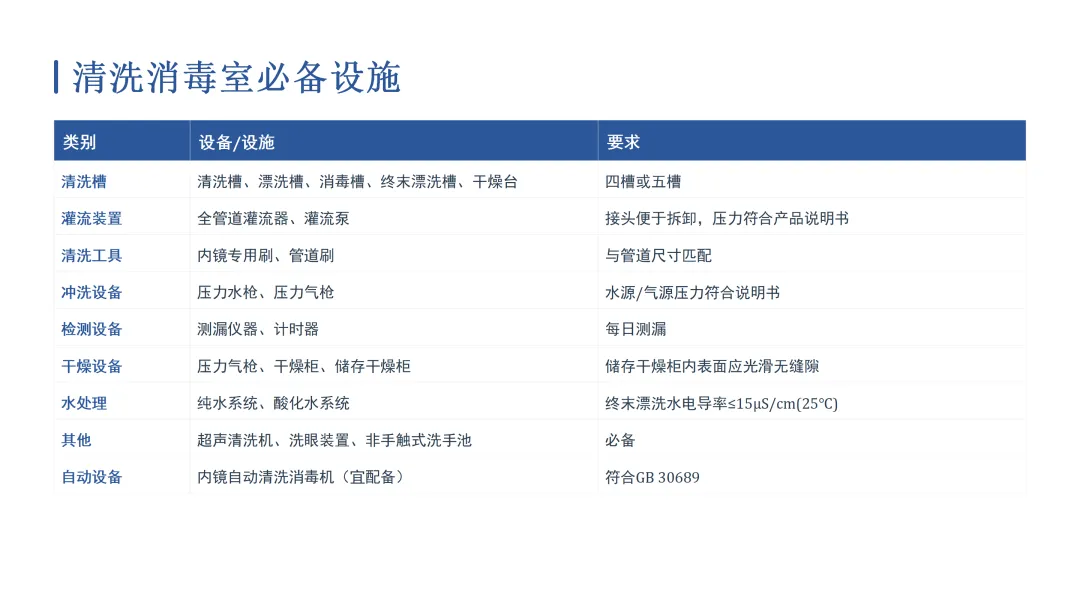 清洗消毒室必备设施

| 类别 | 设备/设施 | 要求 |
|---|---|---|
| 清洗槽 | 清洗槽、漂洗槽、消毒槽、终末漂洗槽、干燥台 | 四槽或五槽 |
| 灌流装置 | 全管道灌流器、灌流泵 | 接头便于拆卸，压力符合产品说明书 |
| 清洗工具 | 内镜专用刷、管道刷 | 与管道尺寸匹配 |
| 冲洗设备 | 压力水枪、压力气枪 | 水源/气源压力符合说明书 |
| 检测设备 | 测漏仪器、计时器 | 每日测漏 |
| 干燥设备 | 压力气枪、干燥柜、储存干燥柜 | 储存干燥柜内表面应光滑无缝隙 |
| 水处理 | 纯水系统、酸化水系统 | 终末漂洗水电导率≤15μS/cm(25℃) |
| 其他 | 超声清洗机、洗眼装置、非手触式洗手池 | 必备 |
| 自动设备 | 内镜自动清洗消毒机（宜配备） | 符合GB 30689 |